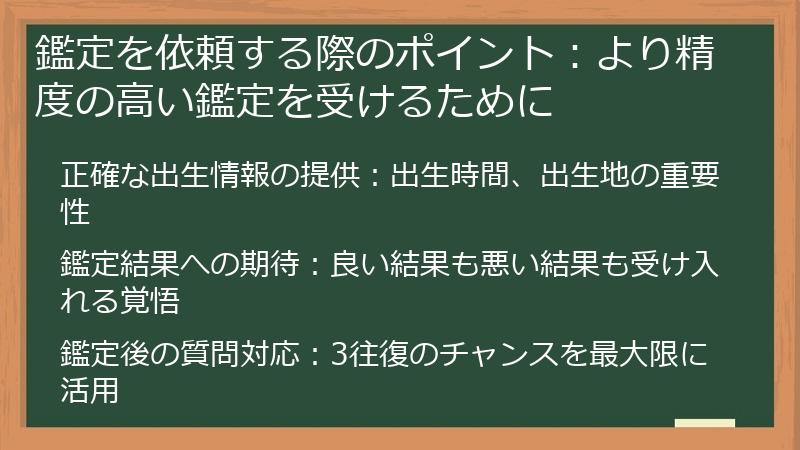 鑑定を依頼する際のポイント：より精度の高い鑑定を受けるために

正確な出生情報の提供：出生時間、出生地の重要性

鑑定結果への期待：良い結果も悪い結果も受け入れる覚悟

鑑定後の質問対応：3往復のチャンスを最大限に活用